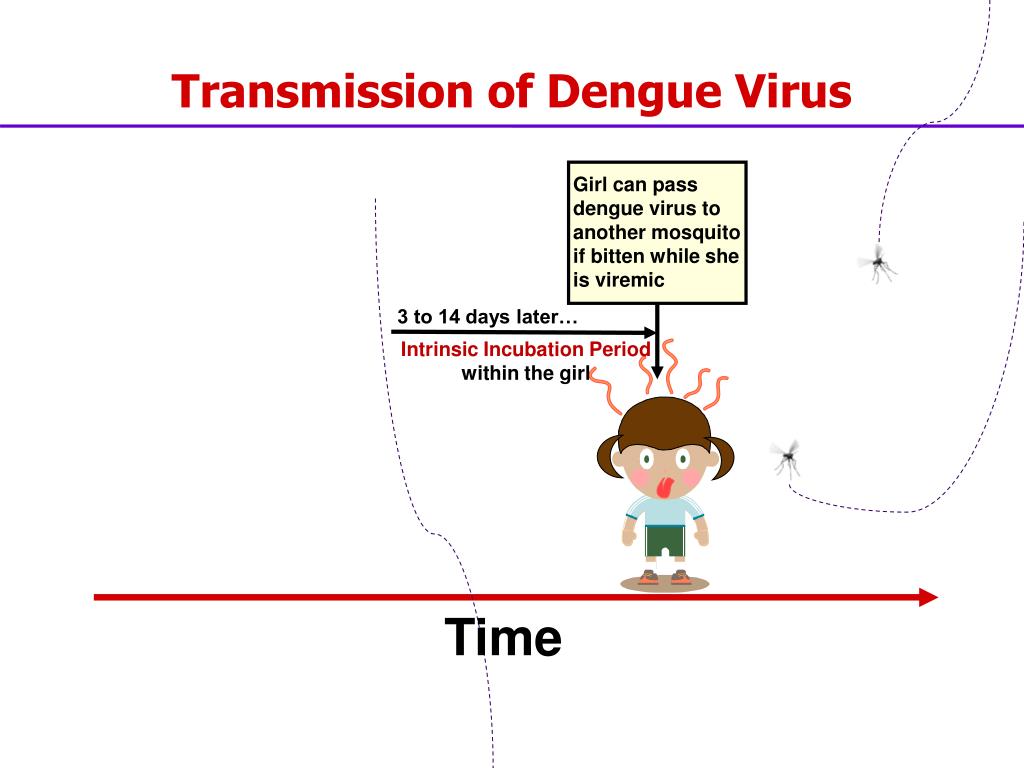 Transmission of Dengue Virus

Girl can pass dengue virus to another mosquito if bitten while she is viremic

3 to 14 days later…

Intrinsic Incubation Period within the girl

Time